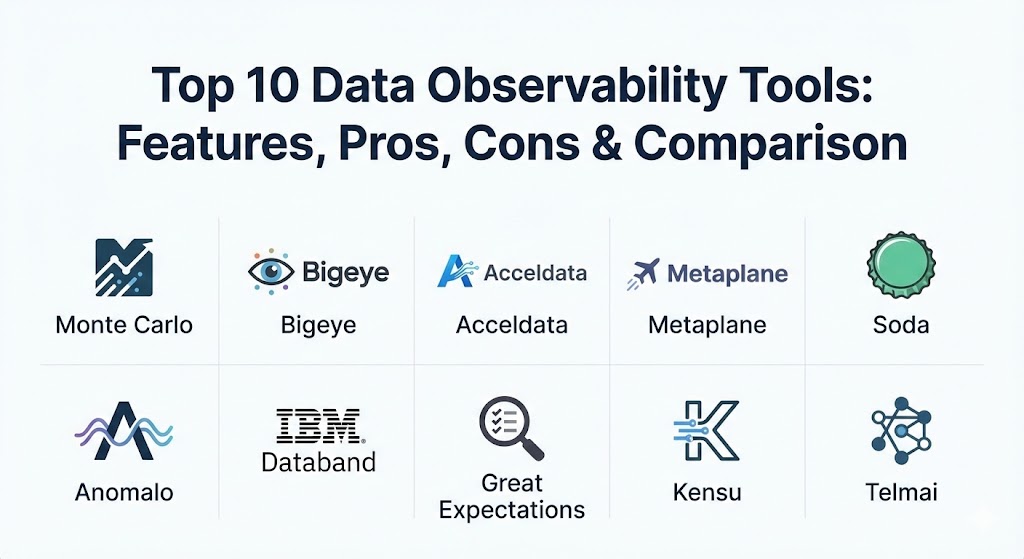 Top 10 Data Observability Tools: Features, Pros, Cons & Comparison

Monte Carlo

Bigeye

Bigeye

Acceldata

Acceldata

Metaplane

Metaplane

Soda

Anomalo

IBM
Databand

Great Expectations

Kensu

Telmai